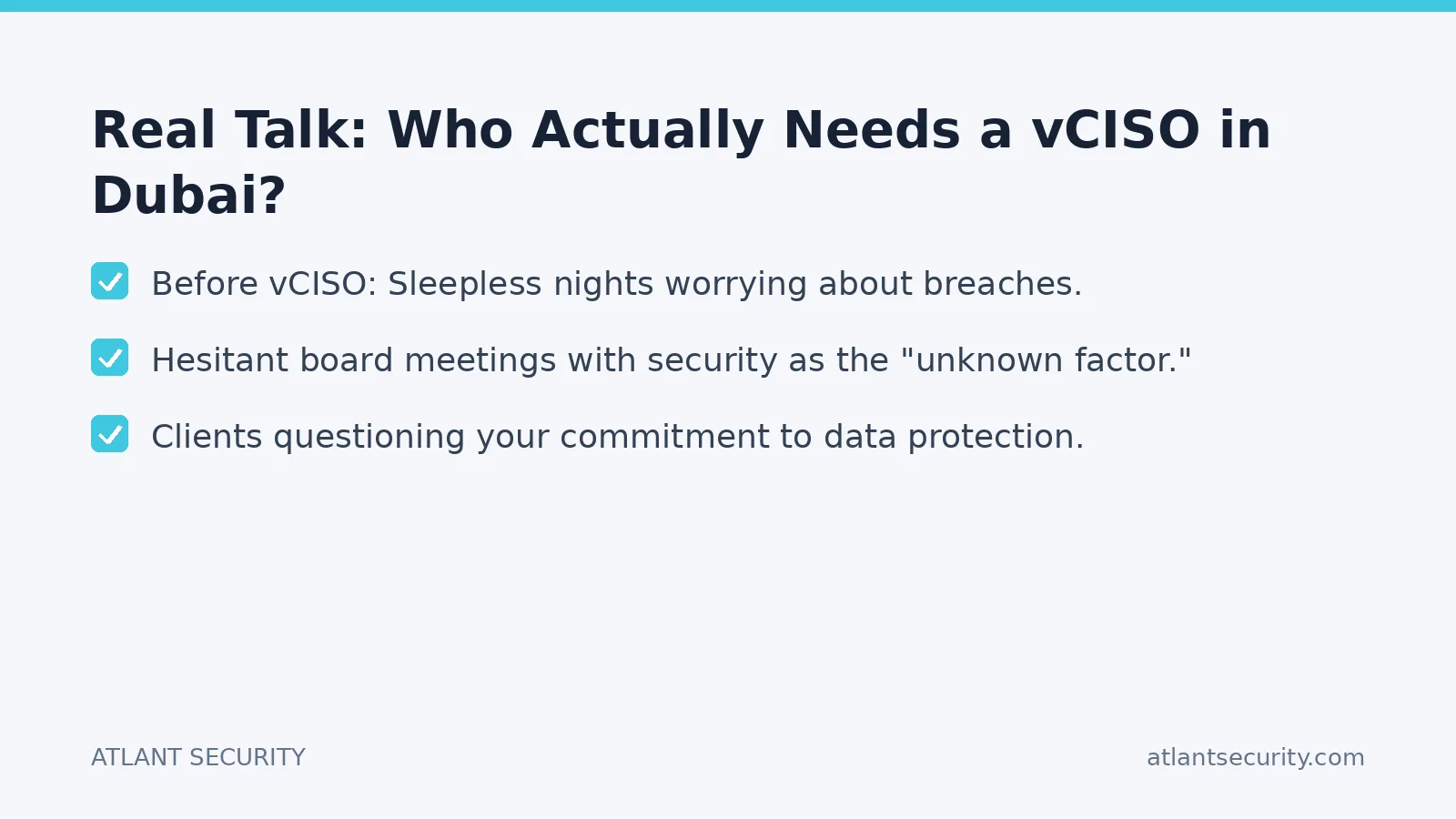 Real Talk: Who Actually Needs a vCISO in Dubai?

Before vCISO: Sleepless nights worrying about breaches.

Hesitant board meetings with security as the "unknown factor."

Clients questioning your commitment to data protection.

ATLANT SECURITY

atlantsecurity.com